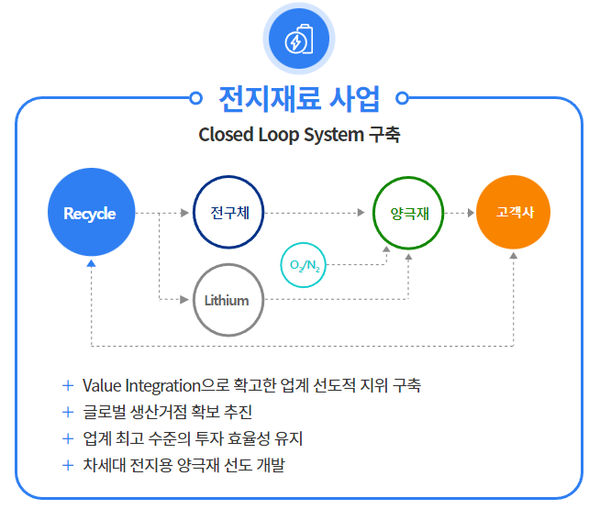 전지재료 사업

Closed Loop System 구축

Recycle

전구체

양극재

고객사

$O_2/N_2$

Lithium

+ Value Integration으로 확고한 업계 선도적 지위 구축
+ 글로벌 생산거점 확보 추진
+ 업계 최고 수준의 투자 효율성 유지
+ 차세대 전지용 양극재 선도 개발